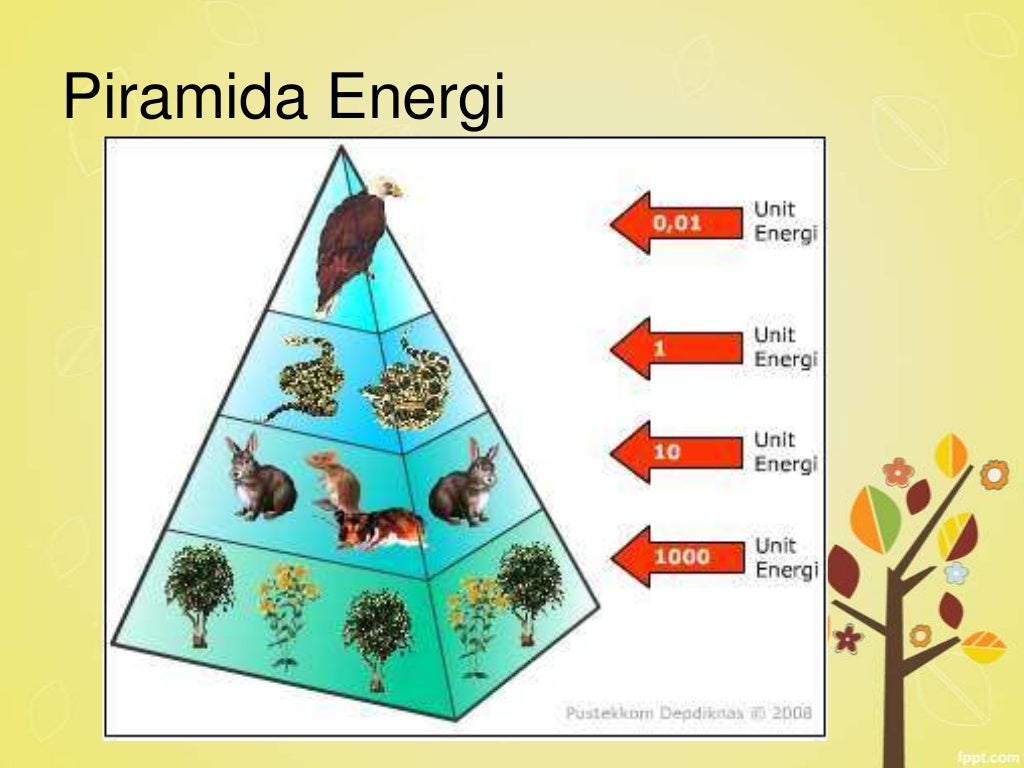 Piramida Energi

0,01 Unit Energi

1 Unit Energi

10 Unit Energi

1000 Unit Energi

Pustekkom Depdiknas © 2008

fppt.com